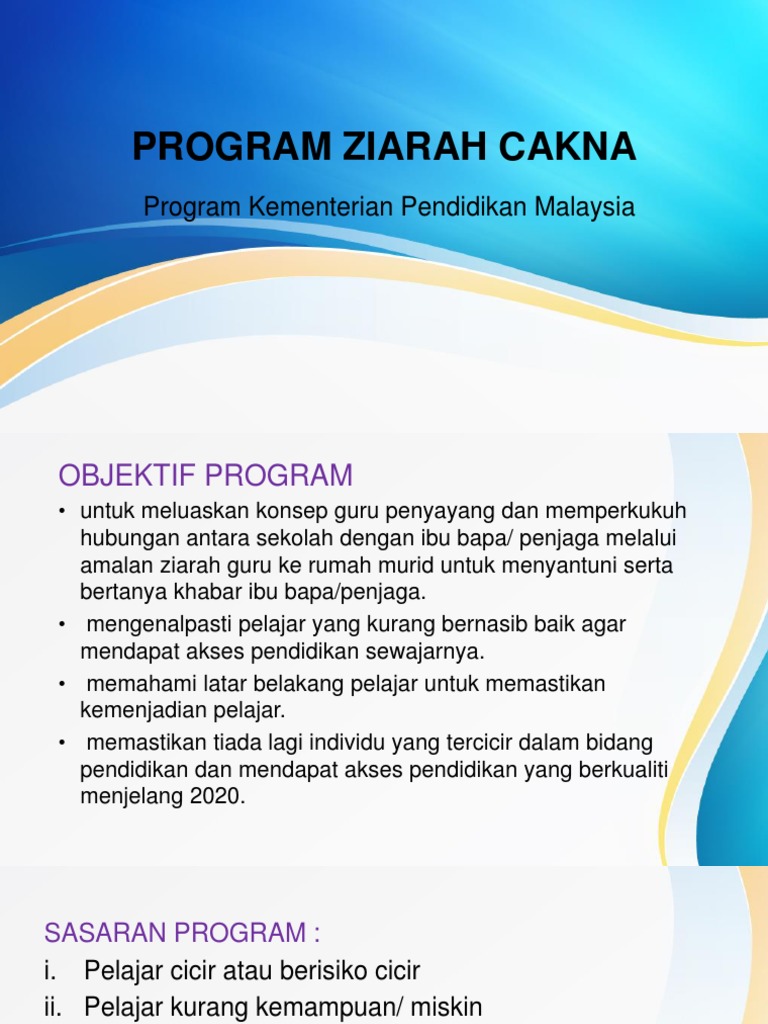 PROGRAM ZIARAH CAKNA

Program Kementerian Pendidikan Malaysia

OBJEKTIF PROGRAM

• untuk meluaskan konsep guru penyayang dan memperkukuh hubungan antara sekolah dengan ibu bapa/ penjaga melalui amalan ziarah guru ke rumah murid untuk menyantuni serta bertanya khabar ibu bapa/penjaga.

• mengenalpasti pelajar yang kurang bernasib baik agar mendapat akses pendidikan sewajarnya.

• memahami latar belakang pelajar untuk memastikan kemenjadian pelajar.

• memastikan tiada lagi individu yang tercicir dalam bidang pendidikan dan mendapat akses pendidikan yang berkualiti menjelang 2020.

SASARAN PROGRAM :

i. Pelajar cicir atau berisiko cicir

ii. Pelajar kurang kemampuan/ miskin